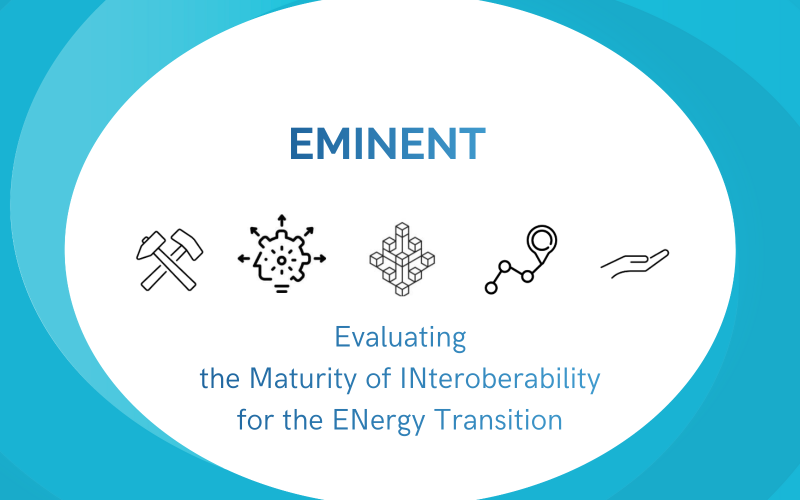 EMINENT

Evaluating
the Maturity of INteroberability
for the ENergy Transition